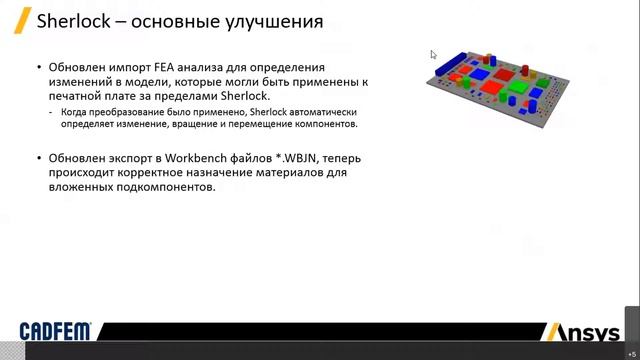 Sherlock – основные улучшения

• Обновлен импорт FEA анализа для определения изменений в модели, которые могли быть применены к печатной плате за пределами Sherlock.

- Когда преобразование было применено, Sherlock автоматически определяет изменение, вращение и перемещение компонентов.

• Обновлен экспорт в Workbench файлов *.WBJN, теперь происходит корректное назначение материалов для вложенных подкомпонентов.

CADFEM

Ansys

+5